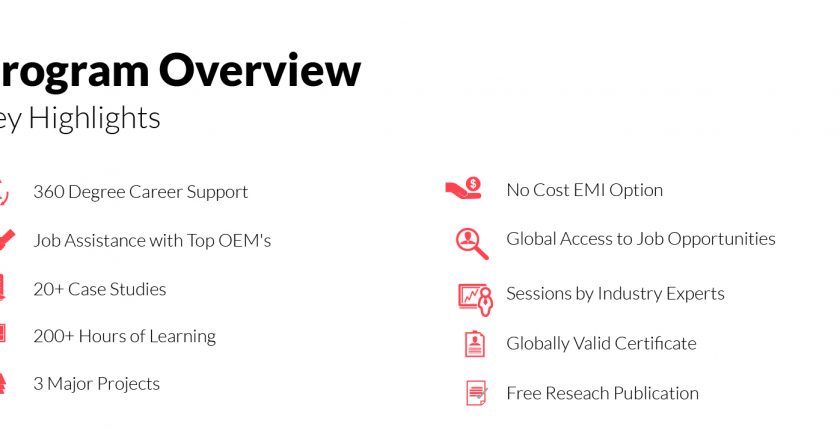 rogram Overview
ey Highlights

360 Degree Career Support

Job Assistance with Top OEM's

20+ Case Studies

200+ Hours of Learning

3 Major Projects

No Cost EMI Option

Global Access to Job Opportunities

Sessions by Industry Experts

Globally Valid Certificate

Free Reseach Publication